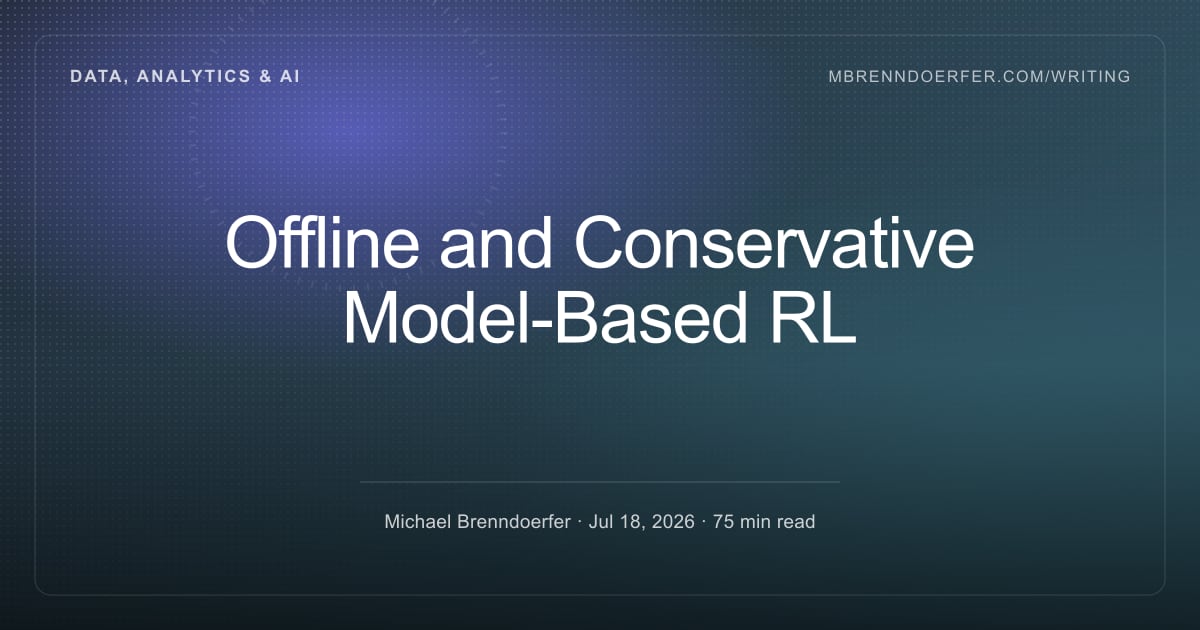 DATA, ANALYTICS & AI

MBRENNDOERFER.COM/WRITING

Offline and Conservative Model-Based RL

Michael Brenndoerfer · Jul 18, 2026 · 75 min read